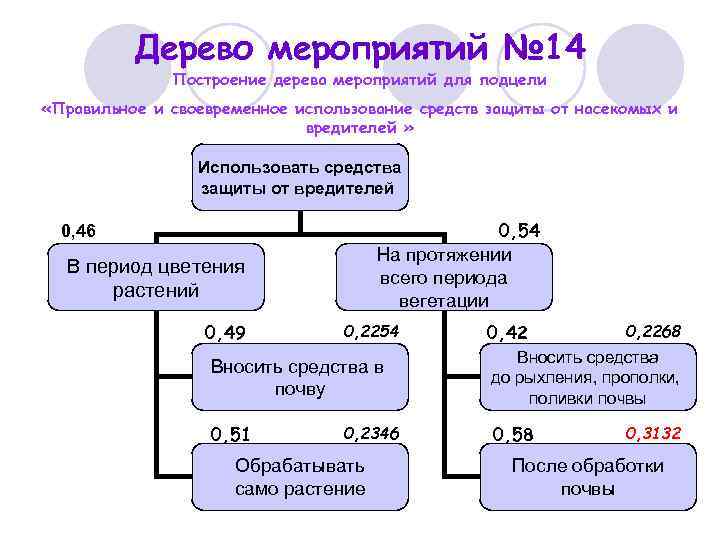 Дерево мероприятий №14

Построение дерева мероприятий для подцели

«Правильное и своевременное использование средств защиты от насекомых и вредителей »

Использовать средства защиты от вредителей

0,46

В период цветения растений

0,54

На протяжении всего периода вегетации

0,49

0,2254

Вносить средства в почву

0,51

0,2346

Обрабатывать само растение

0,42

0,2268

Вносить средства до рыхления, прополки, поливки почвы

0,58

0,3132

После обработки почвы